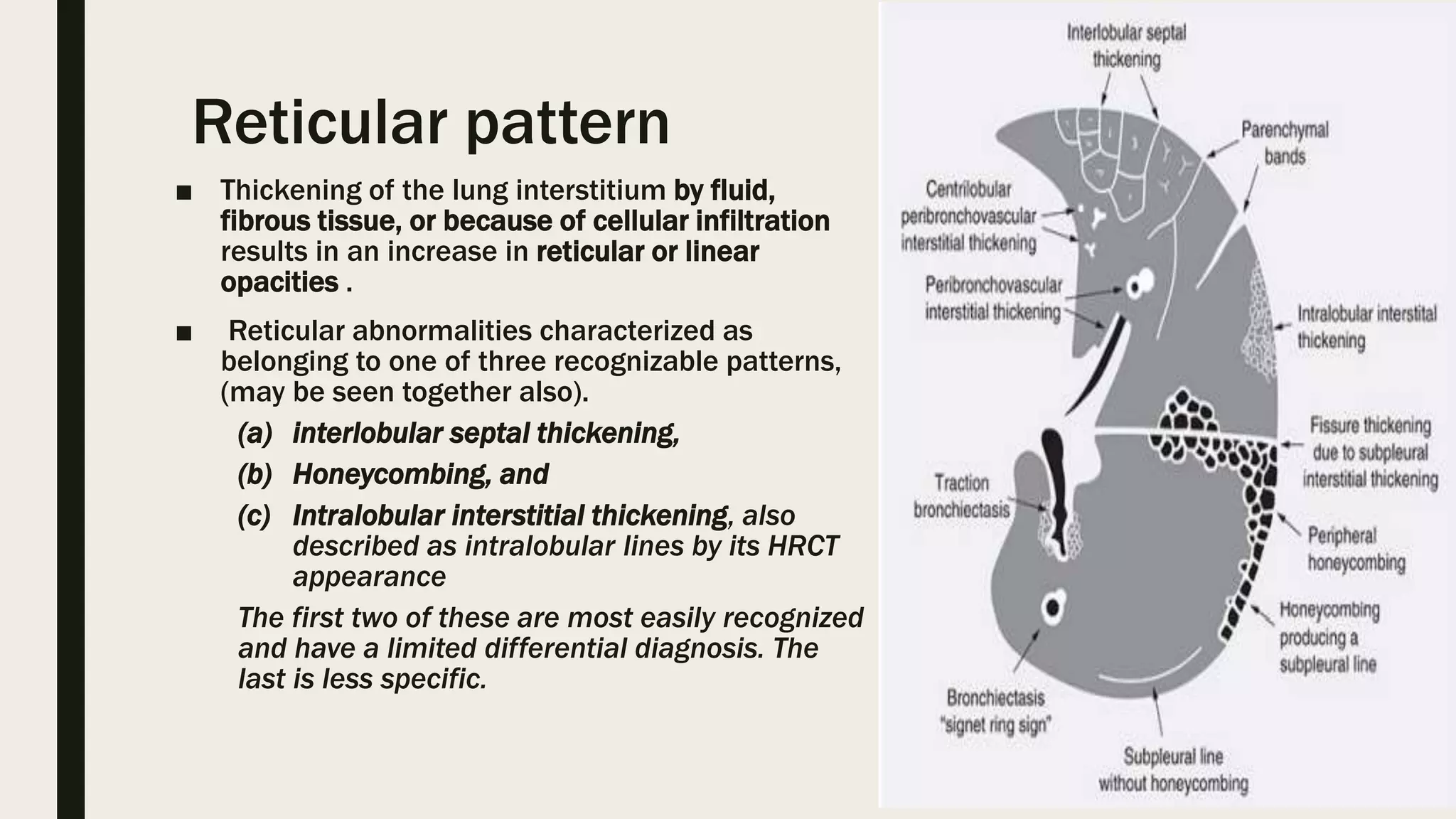 Reticular pattern

■ Thickening of the lung interstitium by fluid, fibrous tissue, or because of cellular infiltration results in an increase in reticular or linear opacities .

■ Reticular abnormalities characterized as belonging to one of three recognizable patterns, (may be seen together also).

(a) interlobular septal thickening,

(b) Honeycombing, and

(c) Intralobular interstitial thickening, also described as intralobular lines by its HRCT appearance

The first two of these are most easily recognized and have a limited differential diagnosis. The last is less specific.

Interlobular septal thickening

Parenchymal bands

Centrilobular peribronchovascular interstitial thickening

Peribronchovascular interstitial thickening

Intralobular interstital thickening

Fissure thickening due to subpleural interstitial thickening

Traction bronchiectasis

Peripheral honeycombing

Honeycombing producing a subpleural line

Bronchiectasis "signet ring sign"

Subpleural line without honeycombing